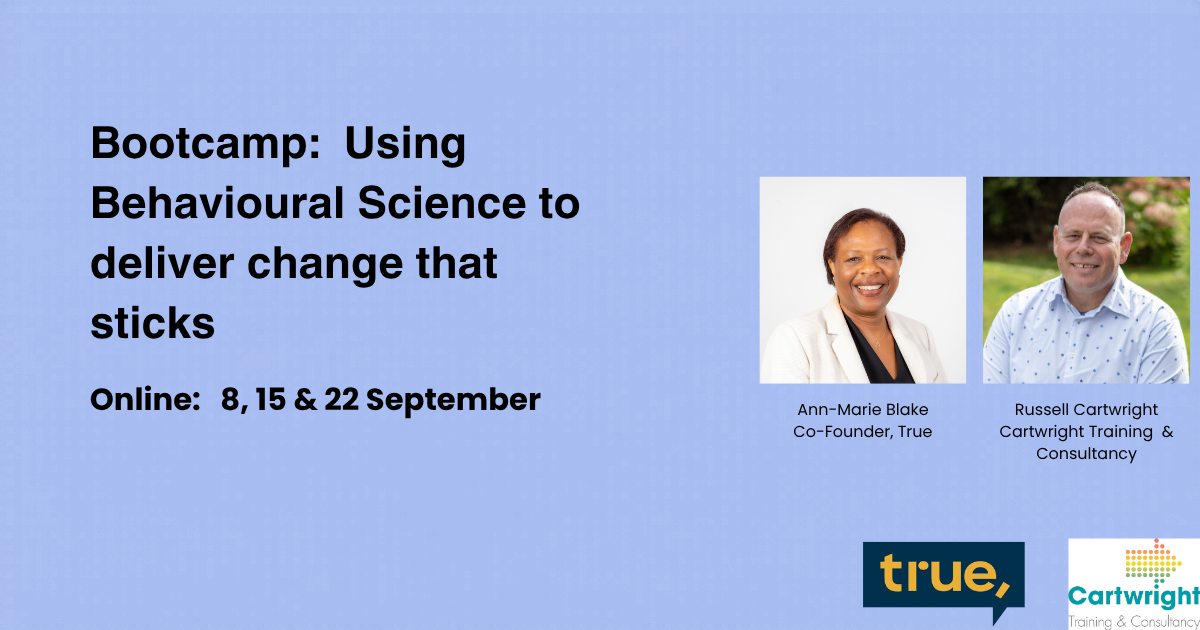 Bootcamp: Using Behavioural Science to deliver change that sticks

Online: 8, 15 & 22 September

Ann-Marie Blake
Co-Founder, True

Russell Cartwright
Cartwright Training & Consultancy

true,

Cartwright
Training & Consultancy